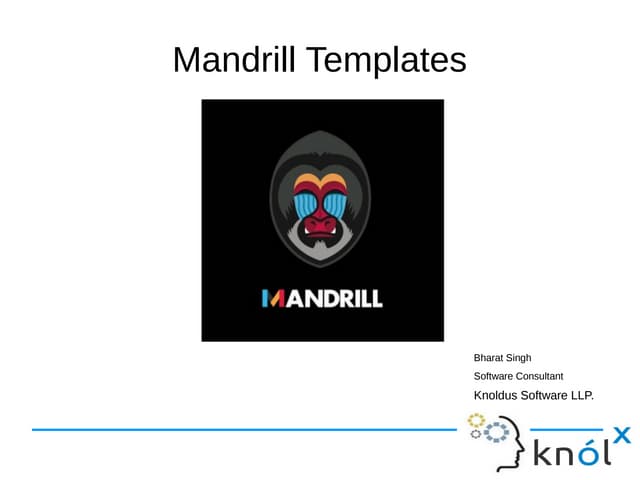 Mandrill Templates

MANDRILL

Bharat Singh

Software Consultant

Knoldus Software LLP.

knólx